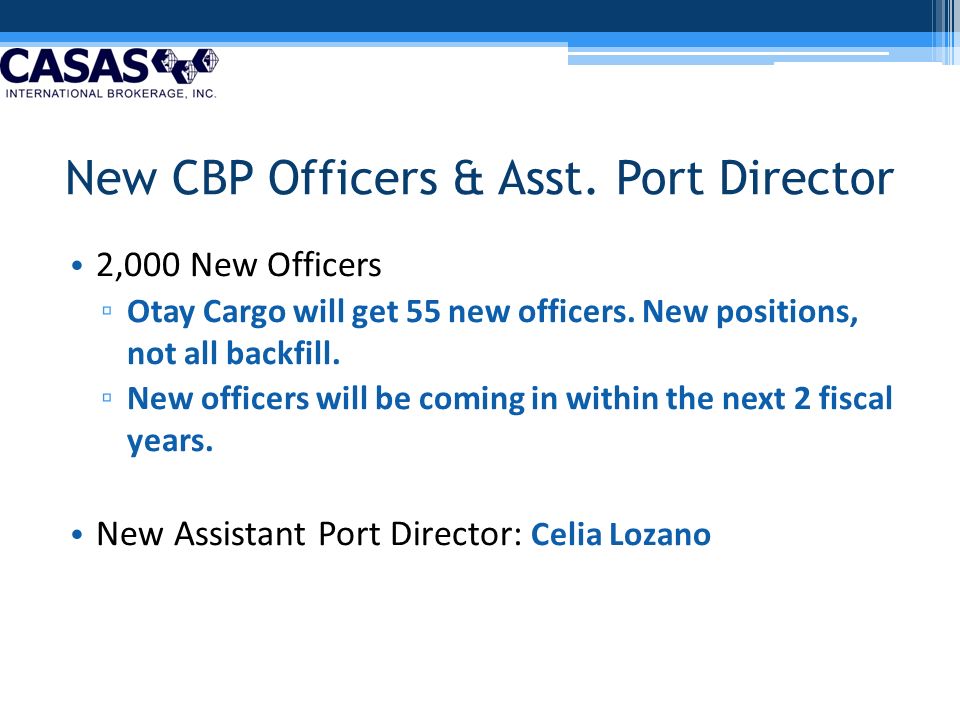 CASAS
INTERNATIONAL BROKERAGE, INC.

New CBP Officers & Asst. Port Director

• 2,000 New Officers
▫ Otay Cargo will get 55 new officers. New positions, not all backfill.
▫ New officers will be coming in within the next 2 fiscal years.

• New Assistant Port Director: Celia Lozano